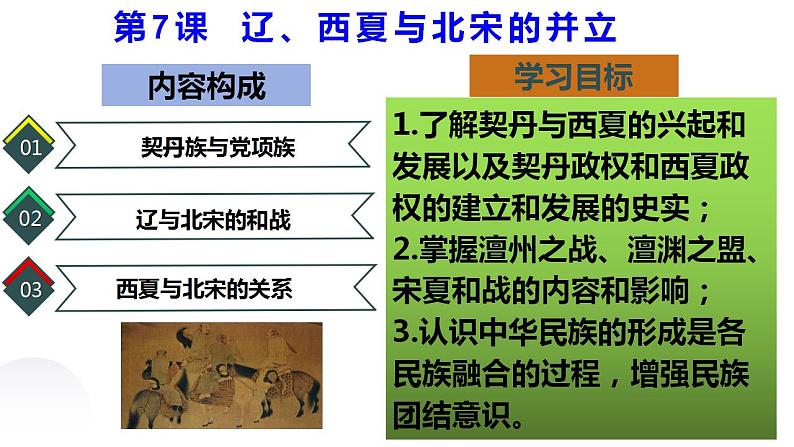 第7课　辽、西夏与北宋的并立

内容构成

01 契丹族与党项族

02 辽与北宋的和战

03 西夏与北宋的关系

学习目标

1.了解契丹与西夏的兴起和发展以及契丹政权和西夏政权的建立和发展的史实；
2.掌握澶州之战、澶渊之盟、宋夏和战的内容和影响；
3.认识中华民族的形成是各民族融合的过程，增强民族团结意识。